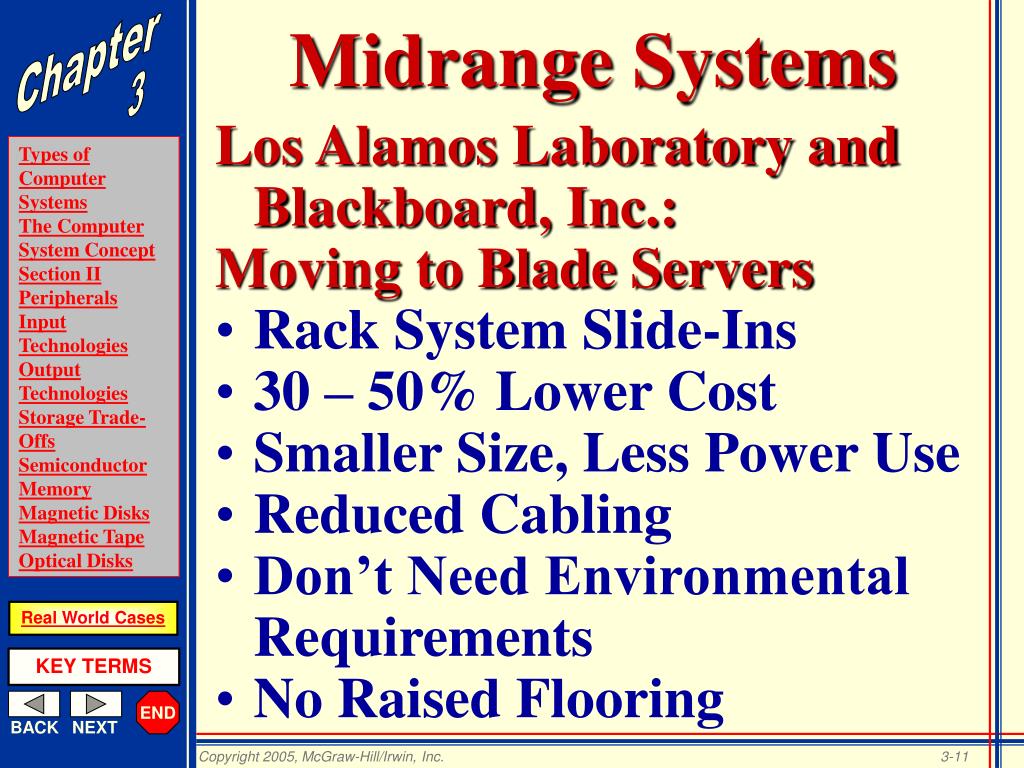 Chapter 3

Types of Computer Systems
The Computer System Concept
Section II
Peripherals
Input Technologies
Output Technologies
Storage Trade-Offs
Semiconductor Memory
Magnetic Disks
Magnetic Tape
Optical Disks

Real World Cases

KEY TERMS

BACK NEXT END

Midrange Systems

Los Alamos Laboratory and Blackboard, Inc.:
Moving to Blade Servers

• Rack System Slide-Ins
• 30 – 50% Lower Cost
• Smaller Size, Less Power Use
• Reduced Cabling
• Don't Need Environmental Requirements
• No Raised Flooring

Copyright 2005, McGraw-Hill/Irwin, Inc.

3-11